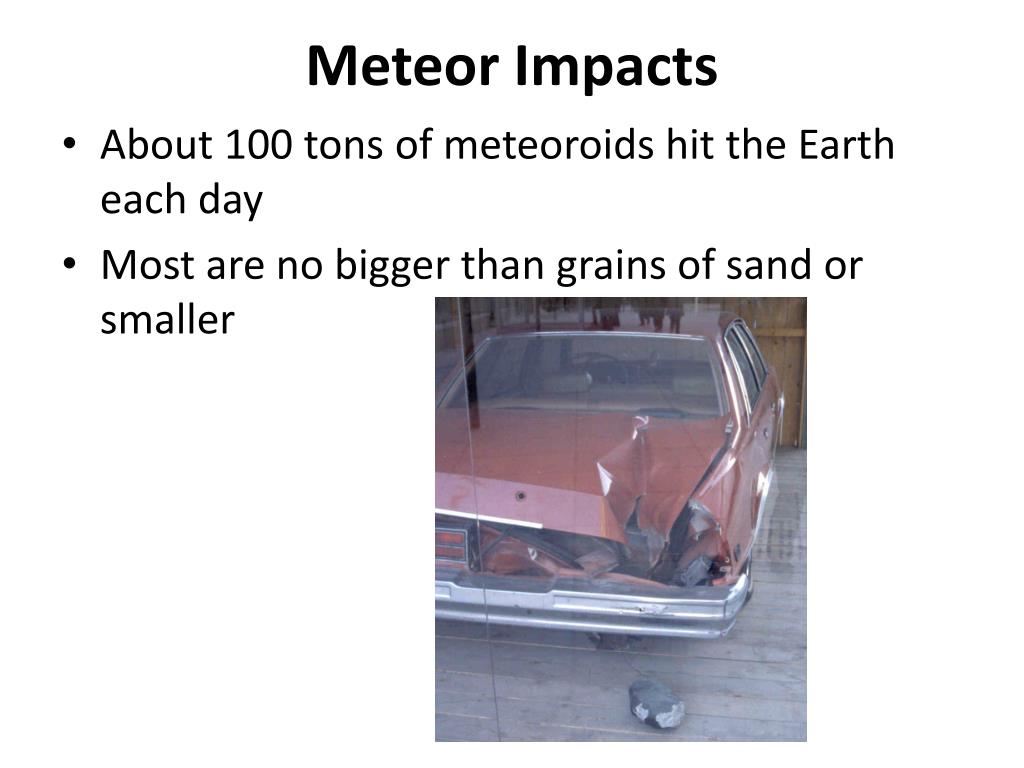 Meteor Impacts

• About 100 tons of meteoroids hit the Earth each day

• Most are no bigger than grains of sand or smaller